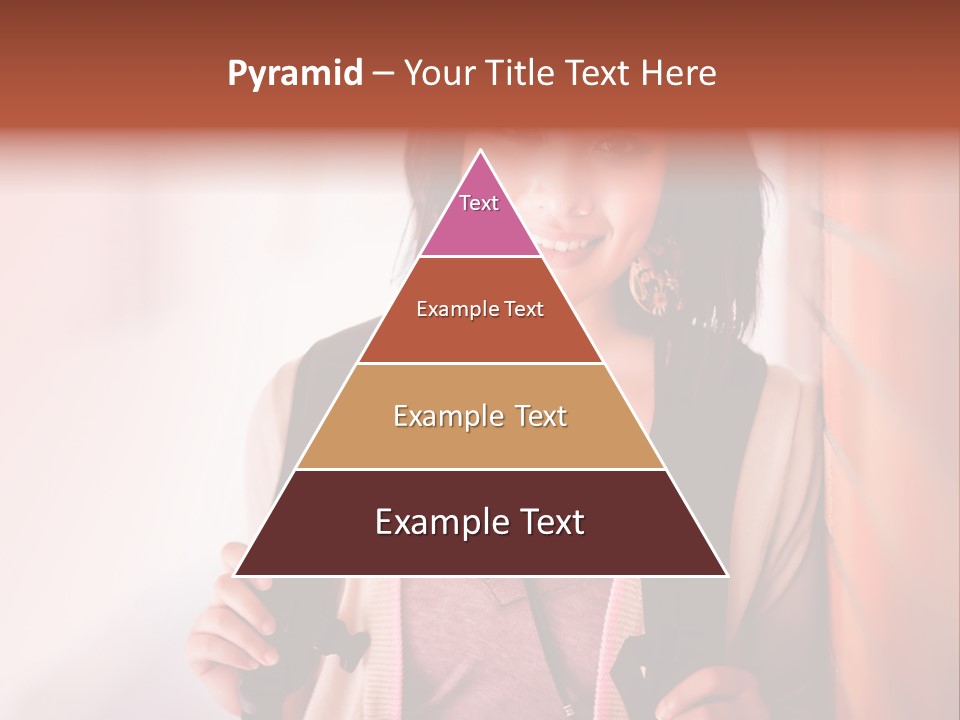 Pyramid – Your Title Text Here

Text

Example Text

Example Text

Example Text